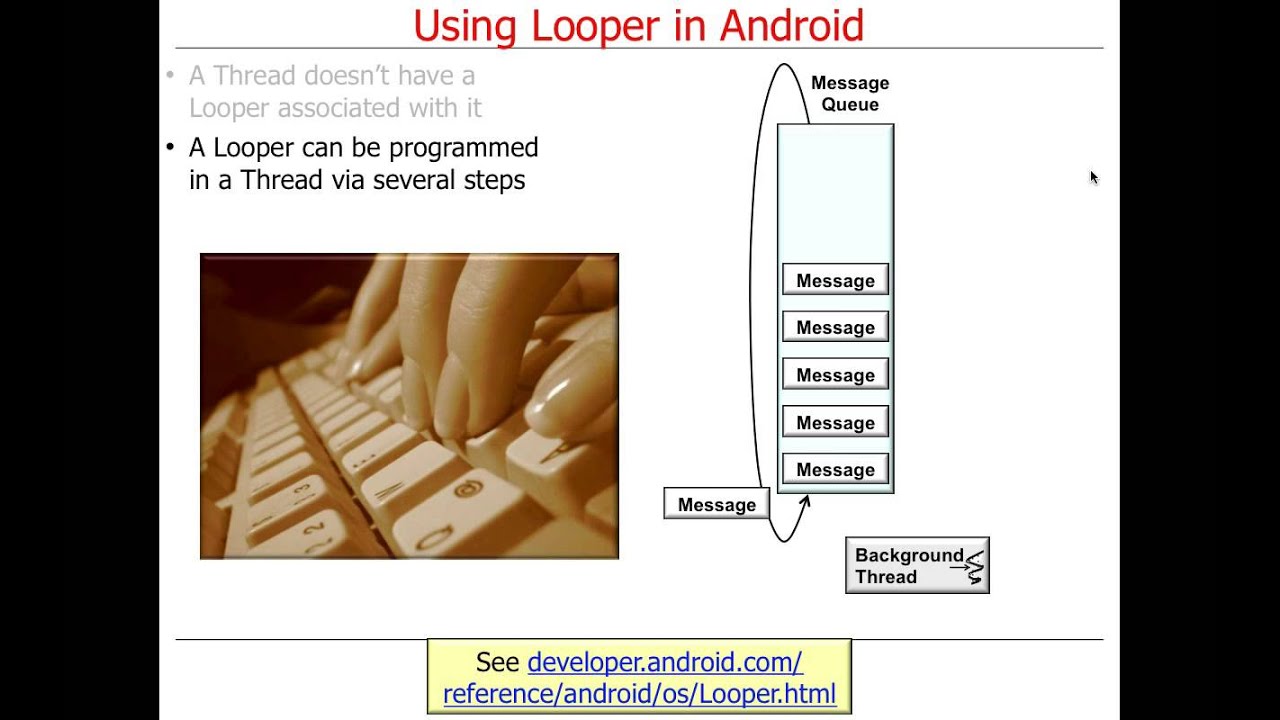 Using Looper in Android

• A Thread doesn't have a Looper associated with it

• A Looper can be programmed in a Thread via several steps

Message Queue

Message

Message

Message

Message

Message

Message

Background Thread

See developer.android.com/reference/android/os/Looper.html